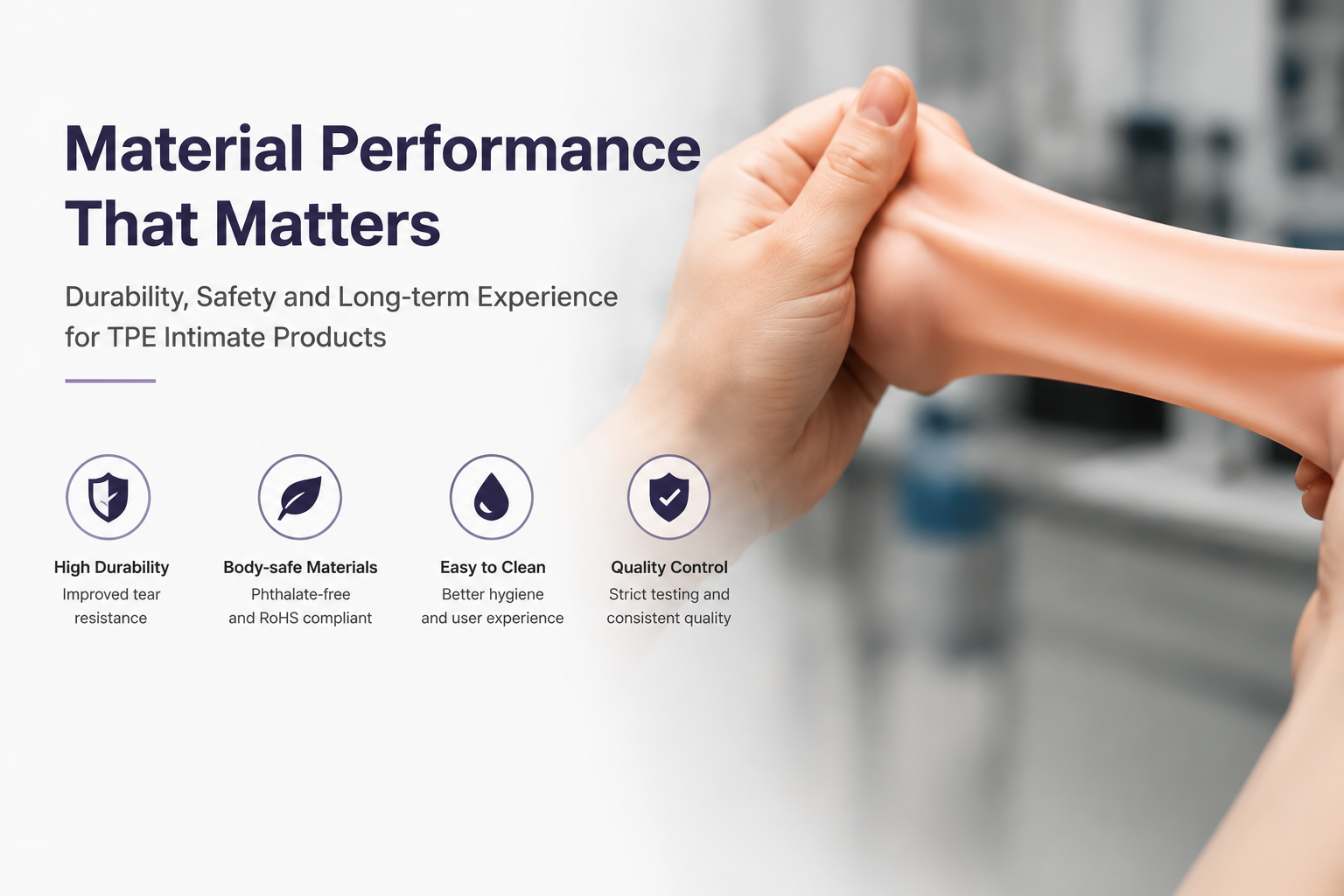 Material Performance That Matters

Durability, Safety and Long-term Experience for TPE Intimate Products

High Durability
Improved tear resistance

Body-safe Materials
Phthalate-free and RoHS compliant

Easy to Clean
Better hygiene and user experience

Quality Control
Strict testing and consistent quality